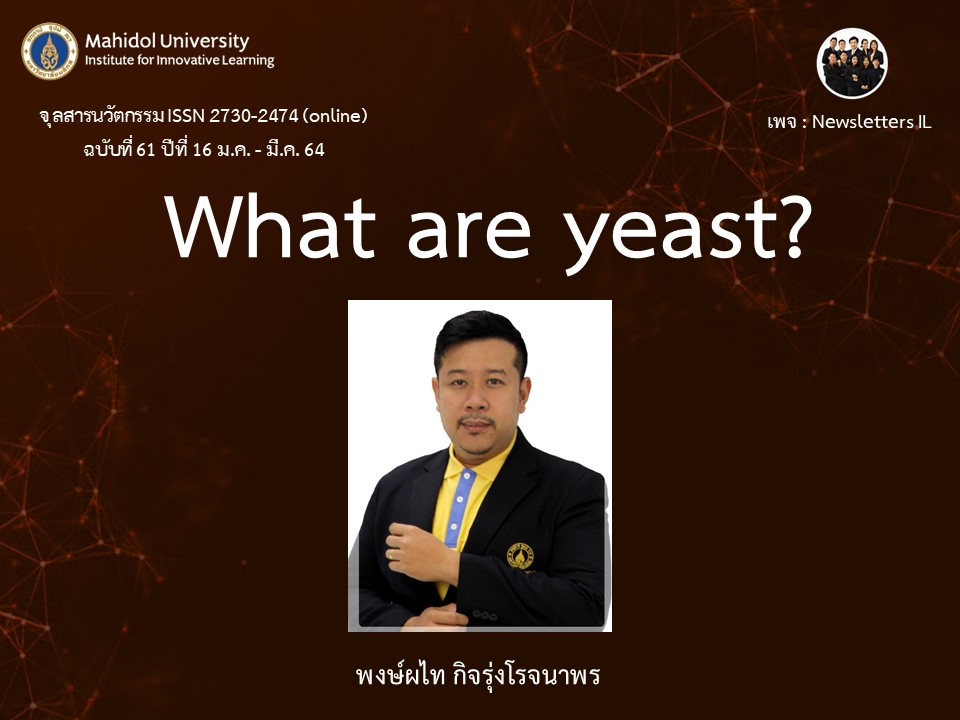 Mahidol University
Institute for Innovative Learning

จุลสารนวัตกรรม ISSN 2730-2474 (online)
ฉบับที่ 61 ปีที่ 16 ม.ค. - มี.ค. 64

เพจ : Newsletters IL

What are yeast?

พงษ์ผไท กิจรุ่งโรจนาพร